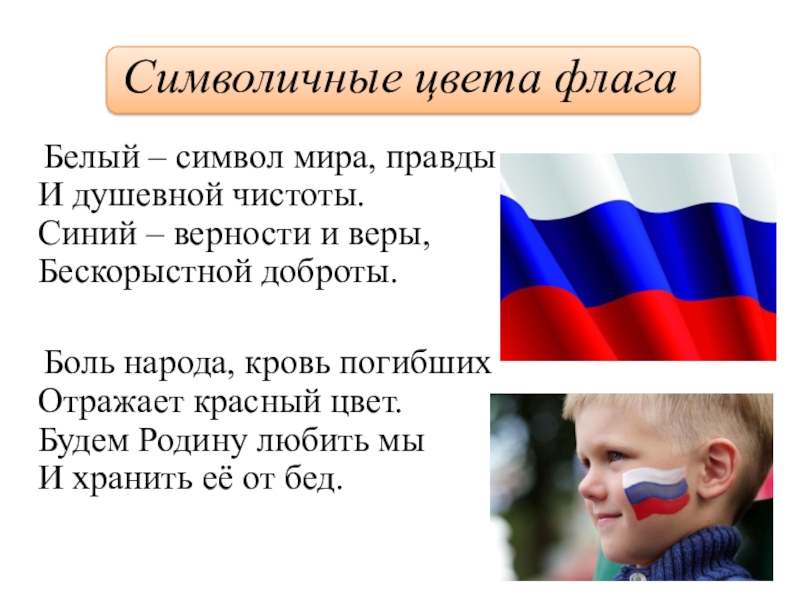 Символичные цвета флага

Белый – символ мира, правды
И душевной чистоты.
Синий – верности и веры,
Бескорыстной доброты.

Боль народа, кровь погибших
Отражает красный цвет.
Будем Родину любить мы
И хранить её от бед.